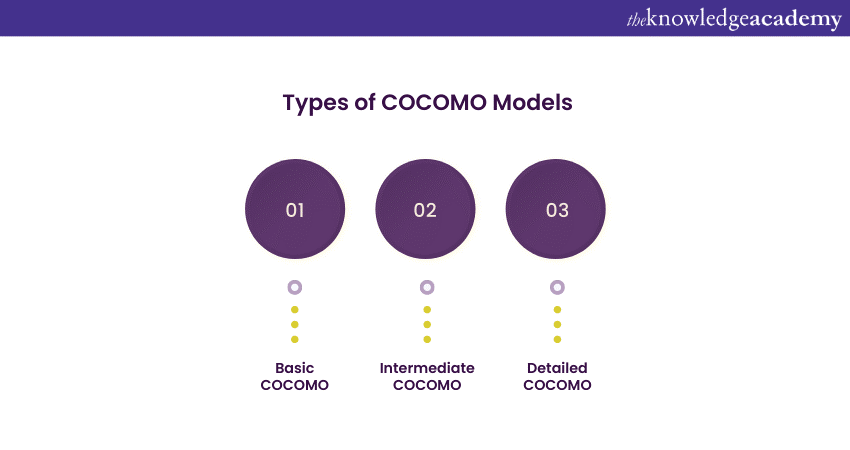 theknowledgeacademy

Types of COCOMO Models

01

02

03

Basic COCOMO

Intermediate COCOMO

Detailed COCOMO